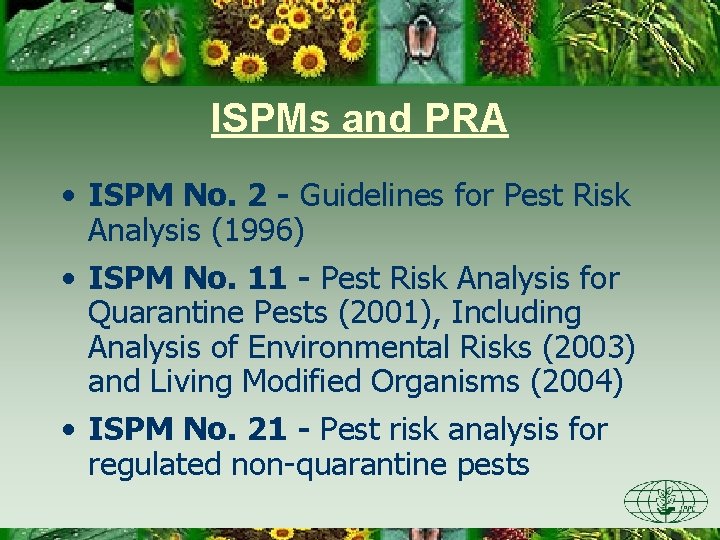 ISPMs and PRA

• ISPM No. 2 - Guidelines for Pest Risk Analysis (1996)

• ISPM No. 11 - Pest Risk Analysis for Quarantine Pests (2001), Including Analysis of Environmental Risks (2003) and Living Modified Organisms (2004)

• ISPM No. 21 - Pest risk analysis for regulated non-quarantine pests

IPPC